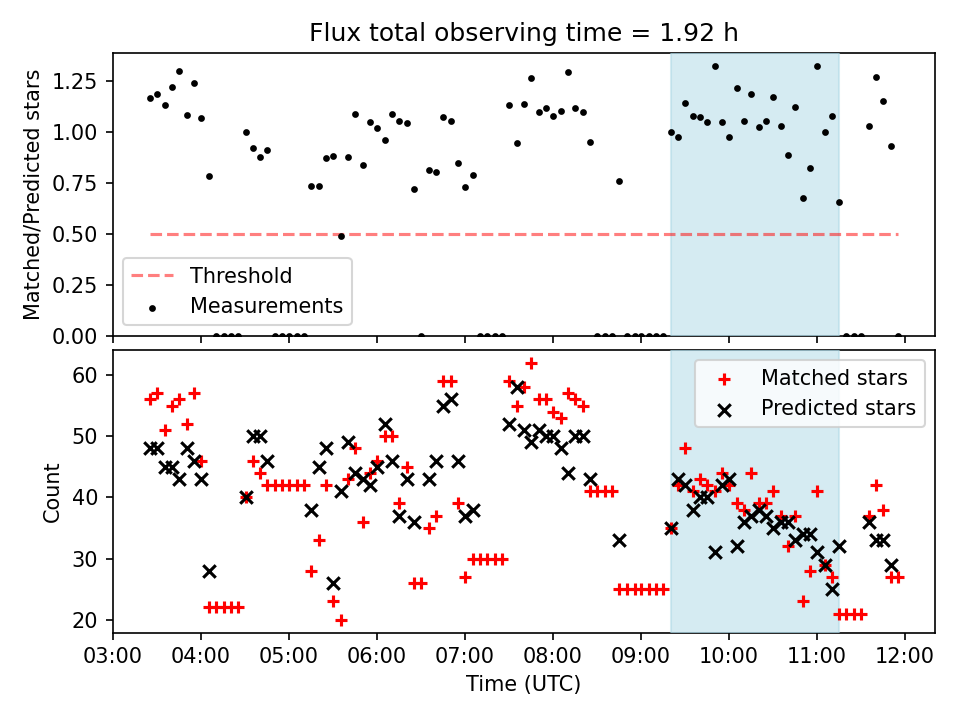 Flux total observing time = 1.92 h

Matched/Predicted stars

1.25
1.00
0.75
0.50
0.25
0.00

Threshold
Measurements

Count

60
50
40
30
20

Matched stars
Predicted stars

03:00 04:00 05:00 06:00 07:00 08:00 09:00 10:00 11:00 12:00

Time (UTC)